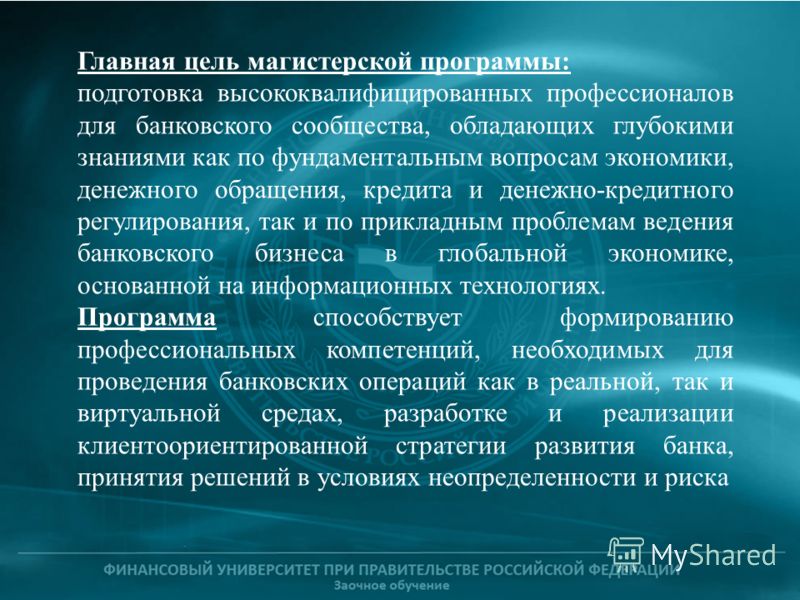 Главная цель магистерской программы:
подготовка высококвалифицированных профессионалов для банковского сообщества, обладающих глубокими знаниями как по фундаментальным вопросам экономики, денежного обращения, кредита и денежно-кредитного регулирования, так и по прикладным проблемам ведения банковского бизнеса в глобальной экономике, основанной на информационных технологиях.

Программа способствует формированию профессиональных компетенций, необходимых для проведения банковских операций как в реальной, так и виртуальной средах, разработке и реализации клиентоориентированной стратегии развития банка, принятия решений в условиях неопределенности и риска

MyShared

ФИНАНСОВЫЙ УНИВЕРСИТЕТ ПРИ ПРАВИТЕЛЬСТВЕ РОССИЙСКОЙ ФЕДЕРАЦИИ
Заочное обучение